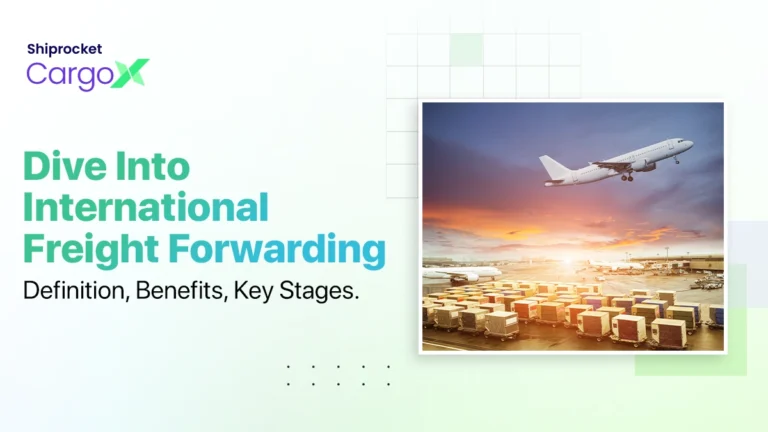 Shiprocket
CargoX

Dive Into International Freight Forwarding
Definition, Benefits, Key Stages.